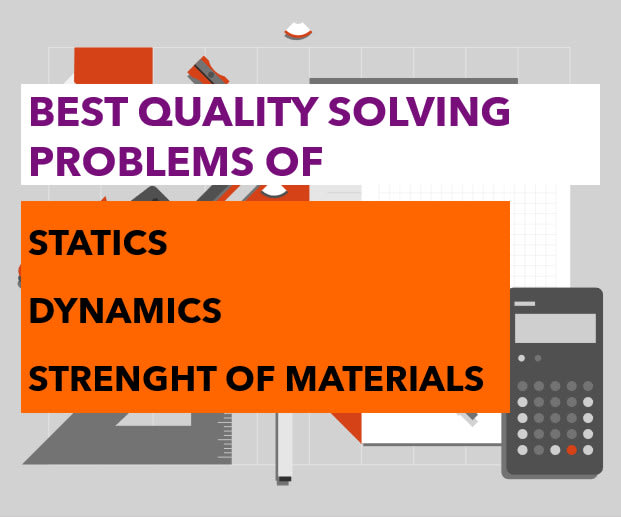 BEST QUALITY SOLVING PROBLEMS OF

STATICS

DYNAMICS

STRENGHT OF MATERIALS